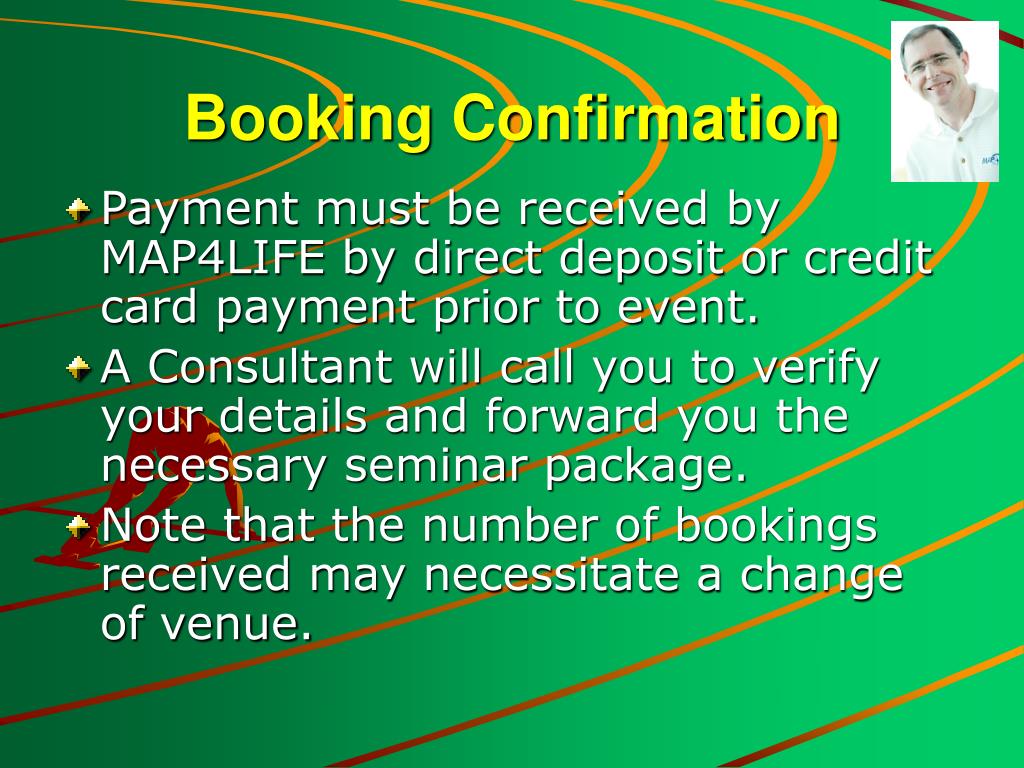 Booking Confirmation

Payment must be received by MAP4LIFE by direct deposit or credit card payment prior to event.

A Consultant will call you to verify your details and forward you the necessary seminar package.

Note that the number of bookings received may necessitate a change of venue.